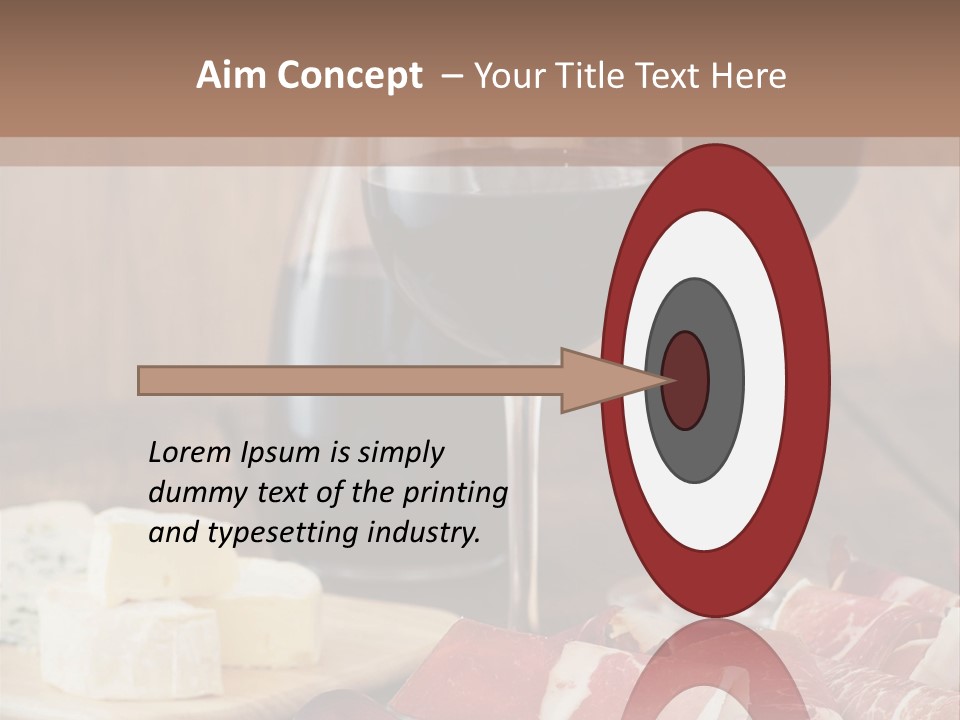 Aim Concept – Your Title Text Here

Lorem Ipsum is simply dummy text of the printing and typesetting industry.